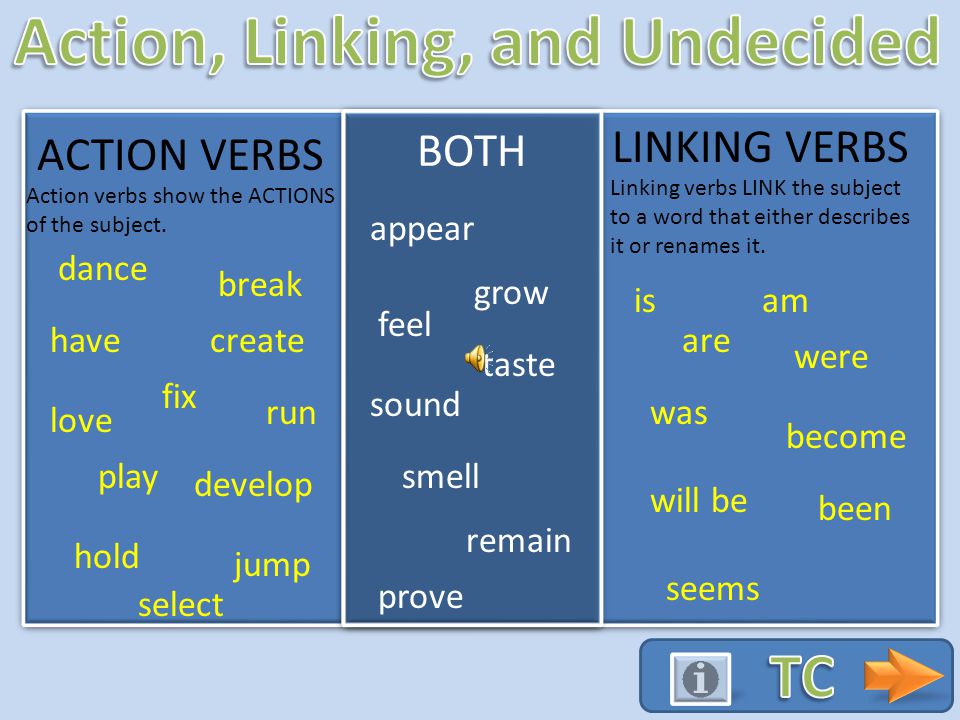 Action, Linking, and Undecided

ACTION VERBS
Action verbs show the ACTIONS of the subject.

dance
break
have
create
fix
love
run
play
develop
hold
jump
select

BOTH

appear
grow
feel
taste
sound
smell
remain
prove

LINKING VERBS
Linking verbs LINK the subject to a word that either describes it or renames it.

is
am
are
were
was
become
will be
been
seems

TC